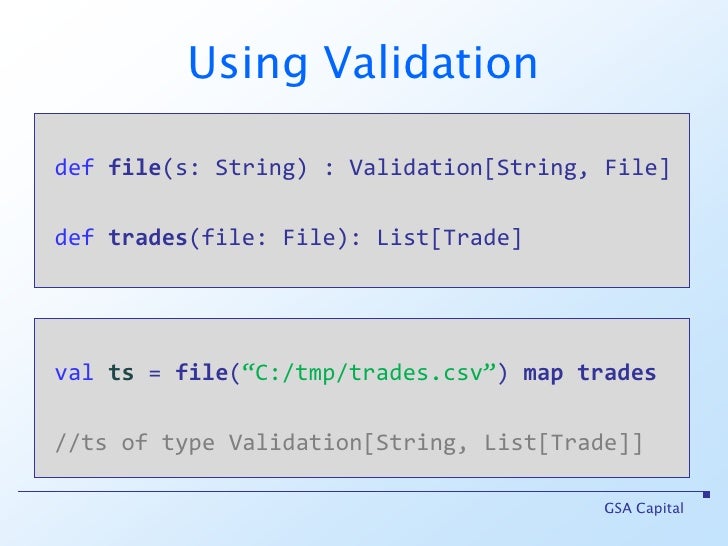 Using Validation

def file(s: String) : Validation[String, File]

def trades(file: File): List[Trade]

val ts = file(“C:/tmp/trades.csv”) map trades

//ts of type Validation[String, List[Trade]]

GSA Capital